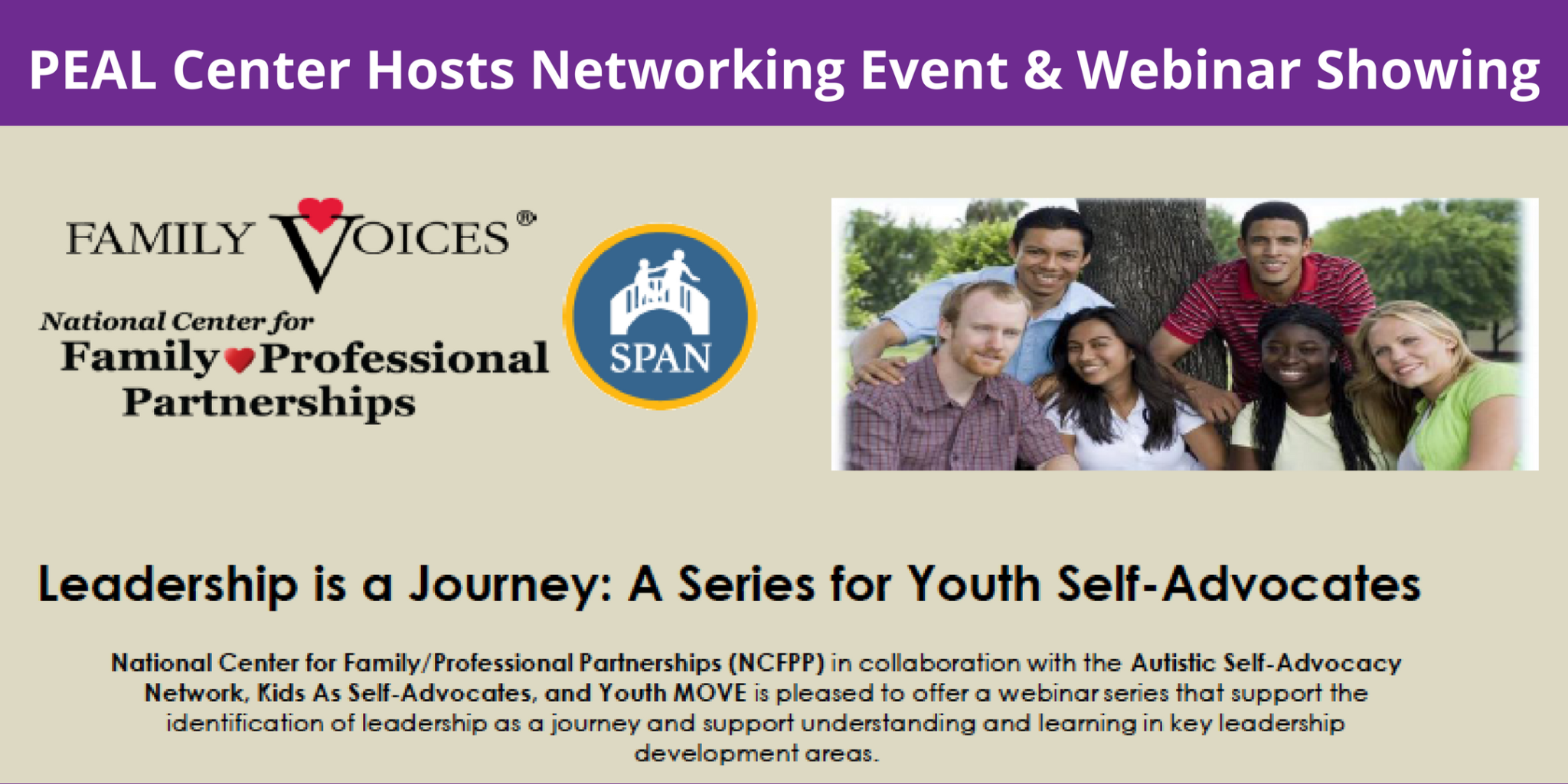 PEAL Center Hosts Networking Event & Webinar Showing

FAMILY VOICES®

National Center for Family Professional Partnerships

SPAN

Leadership is a Journey: A Series for Youth Self-Advocates

National Center for Family/Professional Partnerships (NCFPP) in collaboration with the Autistic Self-Advocacy Network, Kids As Self-Advocates, and Youth MOVE is pleased to offer a webinar series that support the identification of leadership as a journey and support understanding and learning in key leadership development areas.